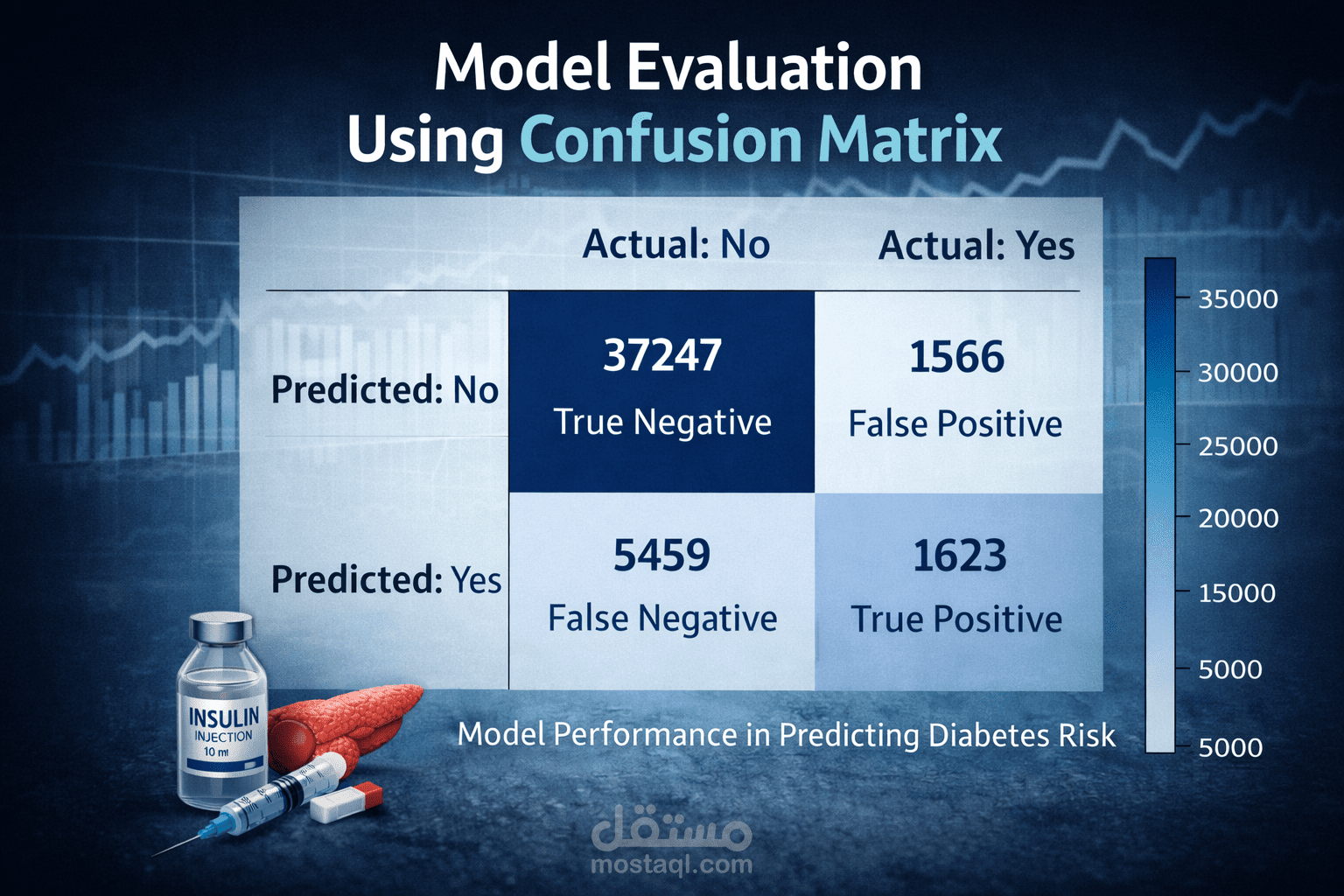 Model Evaluation
Using Confusion Matrix

| | Actual: No | Actual: Yes |
|---|---|---|
| Predicted: No | 37247 True Negative | 1566 False Positive |
| Predicted: Yes | 5459 False Negative | 1623 True Positive |

35000
30000
25000
20000
15000
5000
5000

Model Performance in Predicting Diabetes Risk

INSULIN
INJECTION
10 ml

مستقل
mostaql.com